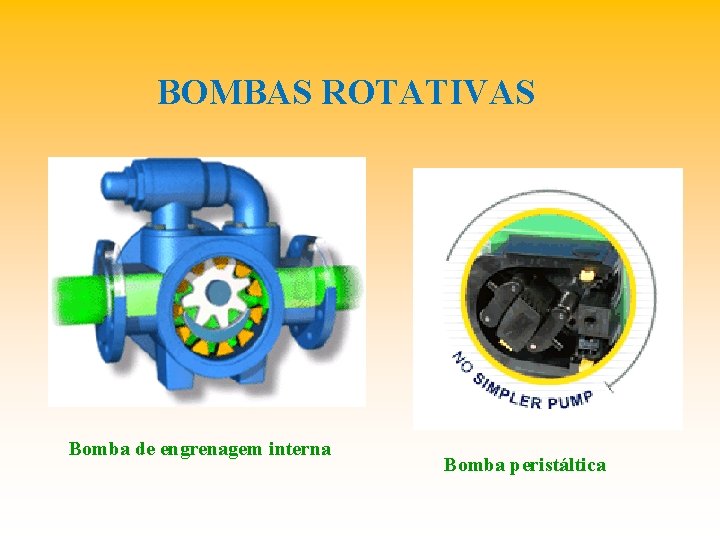 BOMBAS ROTATIVAS

NO SIMPLER PUMP

Bomba de engrenagem interna

Bomba peristáltica